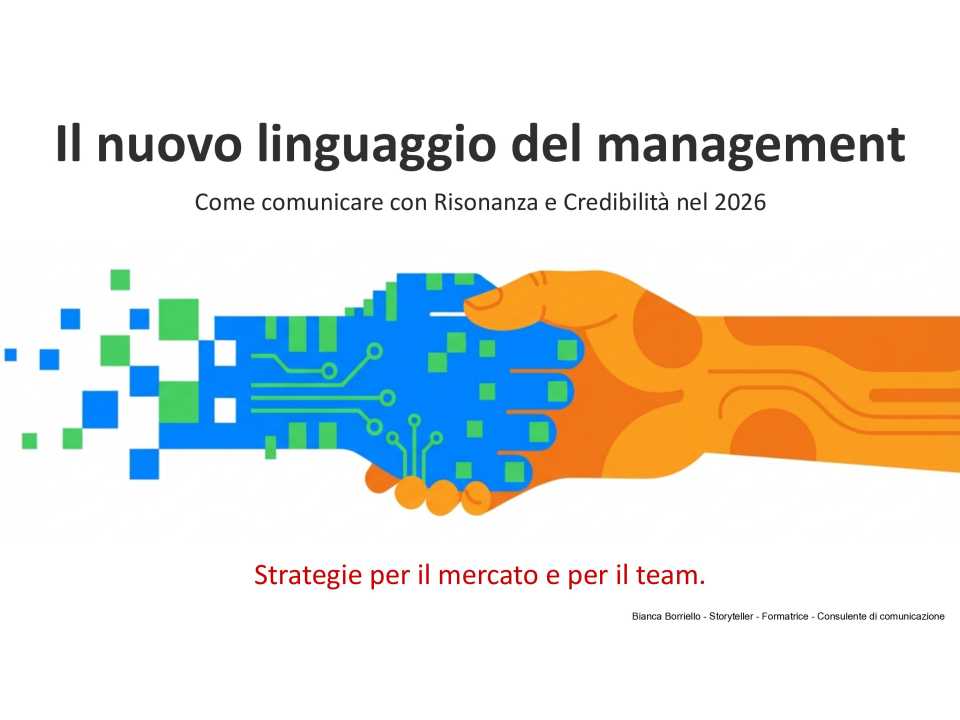 Il nuovo linguaggio del management

Come comunicare con Risonanza e Credibilità nel 2026

Strategie per il mercato e per il team.

Bianca Borriello - Storyteller - Formatrice - Consulente di comunicazione